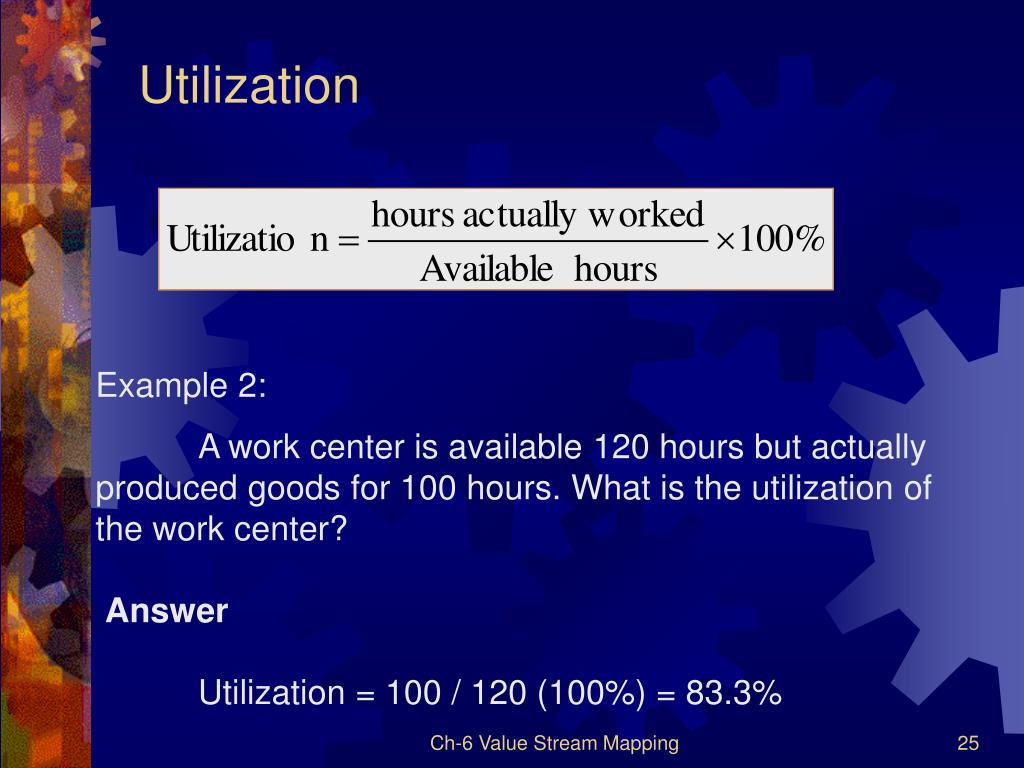 Utilization

$\text{Utilizatio n} = \frac{\text{hours actually worked}}{\text{Available hours}} \times 100\%$

Example 2:

A work center is available 120 hours but actually produced goods for 100 hours. What is the utilization of the work center?

Answer

Utilization = 100 / 120 (100%) = 83.3%

Ch-6 Value Stream Mapping

25